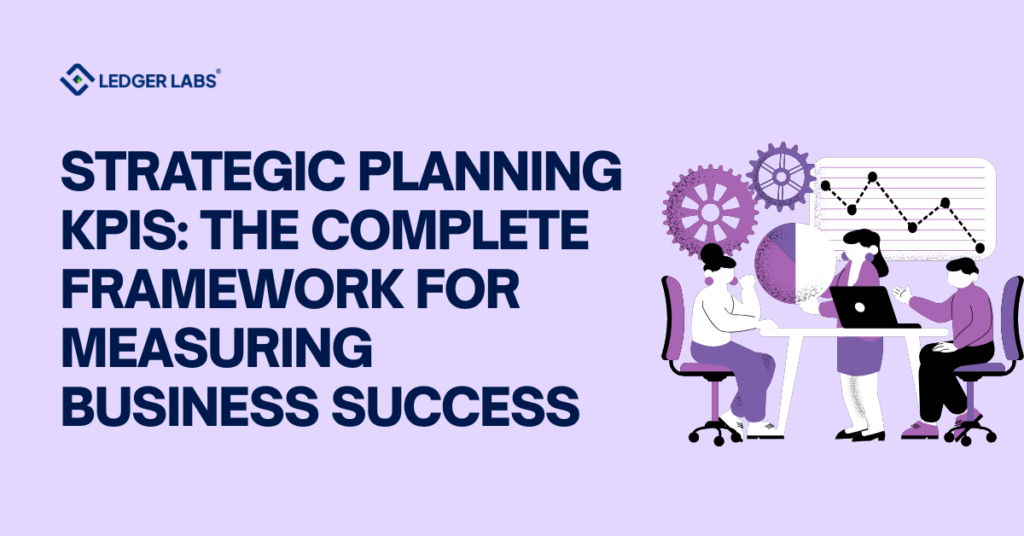 LEDGER LABS®

STRATEGIC PLANNING KPIS: THE COMPLETE FRAMEWORK FOR MEASURING BUSINESS SUCCESS